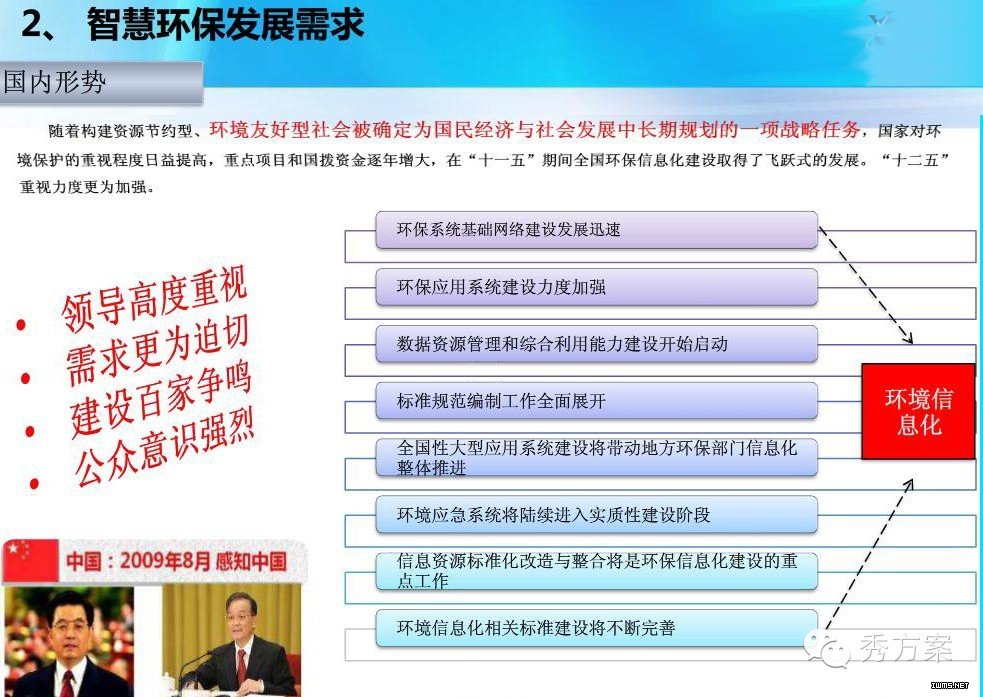 2、 智慧环保发展需求

国内形势

随着构建资源节约型、环境友好型社会被确定为国民经济与社会发展中长期规划的一项战略任务，国家对环境保护的重视程度日益提高，重点项目和国拨资金逐年增大，在“十一五”期间全国环保信息化建设取得了飞跃式的发展。“十二五”重视力度更为加强。

• 领导高度重视
• 需求更为迫切
• 建设百家争鸣
• 公众意识强烈

环保系统基础网络建设发展迅速

环保应用系统建设力度加强

数据资源管理和综合利用能力建设开始启动

标准规范编制工作全面展开

全国性大型应用系统建设将带动地方环保部门信息化整体推进

环境应急系统将陆续进入实质性建设阶段

信息资源标准化改造与整合将是环保信息化建设的重点工作

环境信息化相关标准建设将不断完善

环境信息化

中国：2009年8月 感知中国

秀方案

1WMS.NET